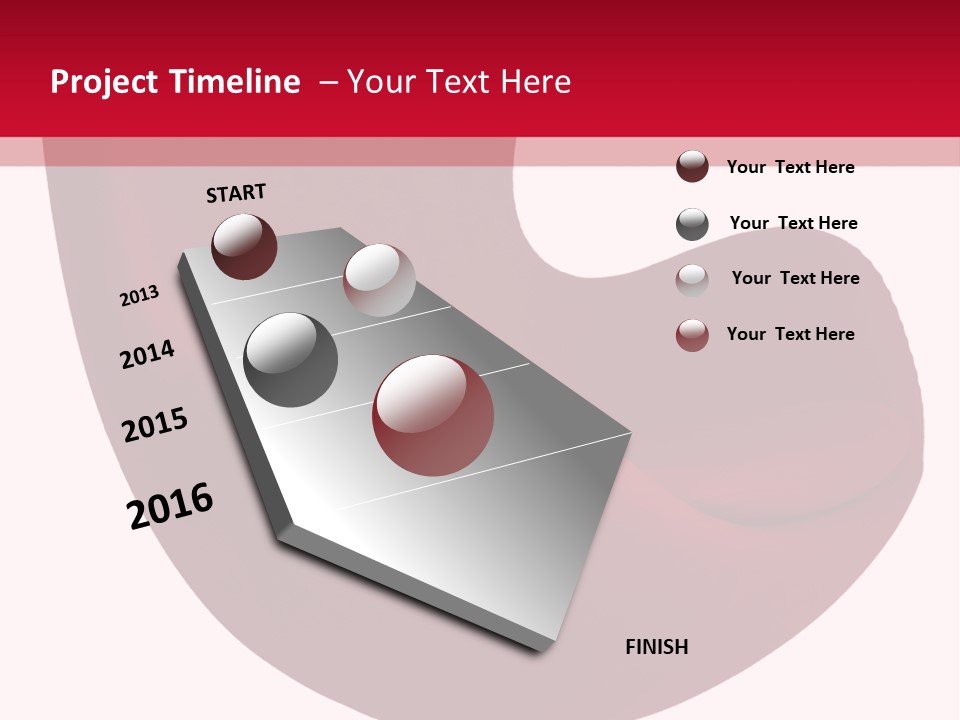 Project Timeline – Your Text Here

START

2013

2014

2015

2016

FINISH

Your Text Here

Your Text Here

Your Text Here

Your Text Here